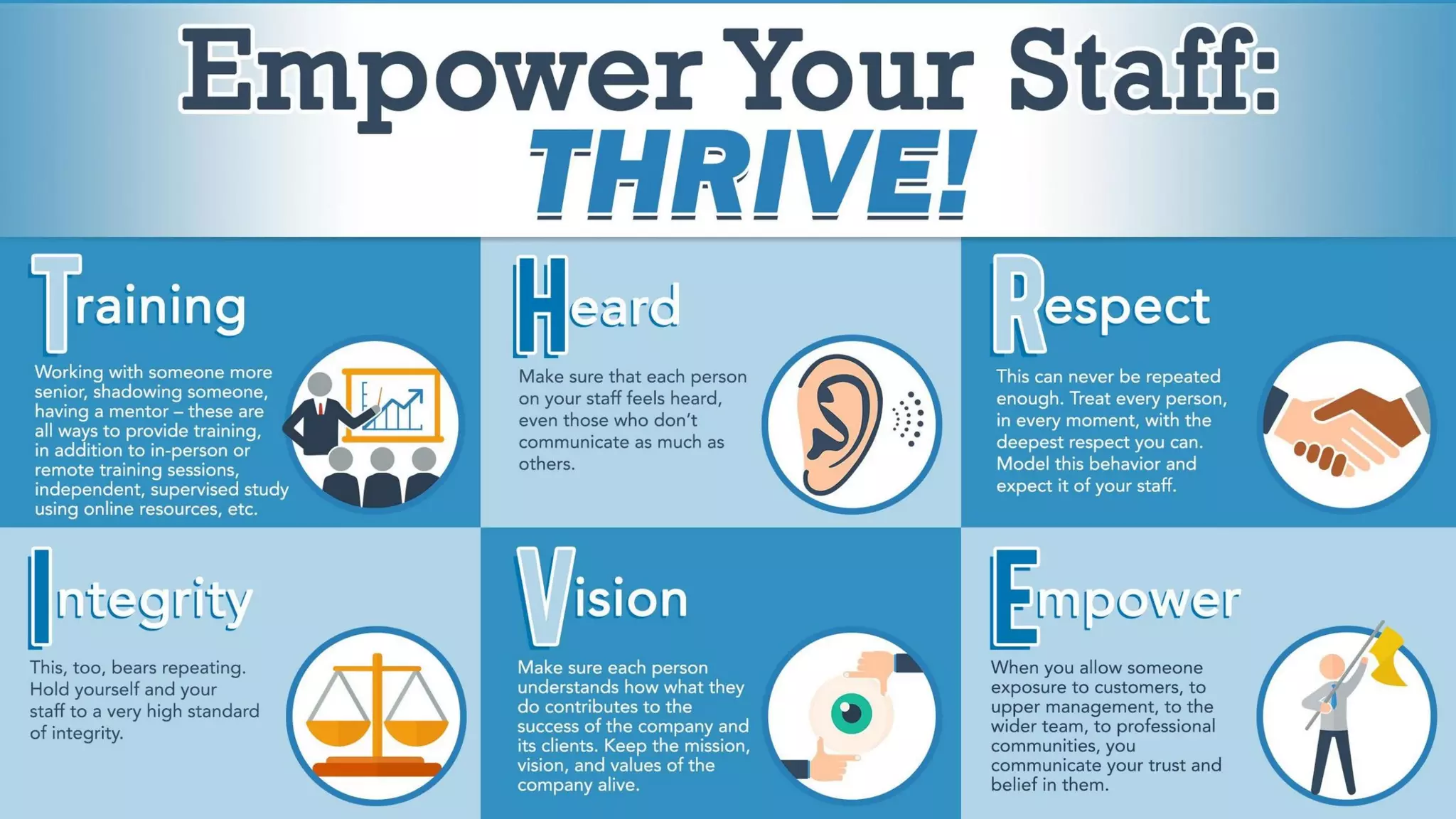 Empower Your Staff:
THRIVE!

Training

Working with someone more senior, shadowing someone, having a mentor – these are all ways to provide training, in addition to in-person or remote training sessions, independent, supervised study using online resources, etc.

Heard

Make sure that each person on your staff feels heard, even those who don't communicate as much as others.

Respect

This can never be repeated enough. Treat every person, in every moment, with the deepest respect you can. Model this behavior and expect it of your staff.

Integrity

This, too, bears repeating. Hold yourself and your staff to a very high standard of integrity.

Vision

Make sure each person understands how what they do contributes to the success of the company and its clients. Keep the mission, vision, and values of the company alive.

Empower

When you allow someone exposure to customers, to upper management, to the wider team, to professional communities, you communicate your trust and belief in them.